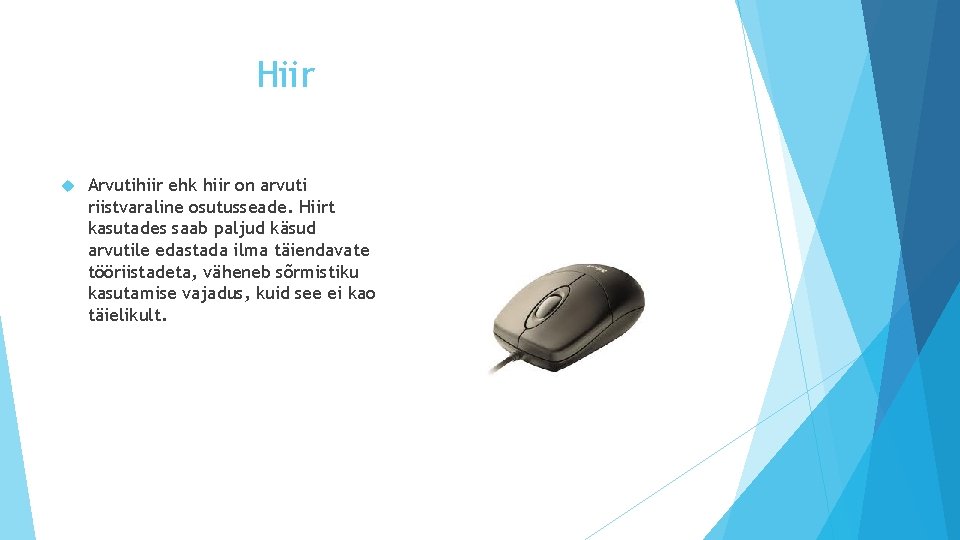 Hiir

Arvutihiir ehk hiir on arvuti riistvaraline osutusseade. Hiirt kasutades saab paljud käsud arvutile edastada ilma täiendavate tööriistadeta, väheneb sõrmistiku kasutamise vajadus, kuid see ei kao täielikult.